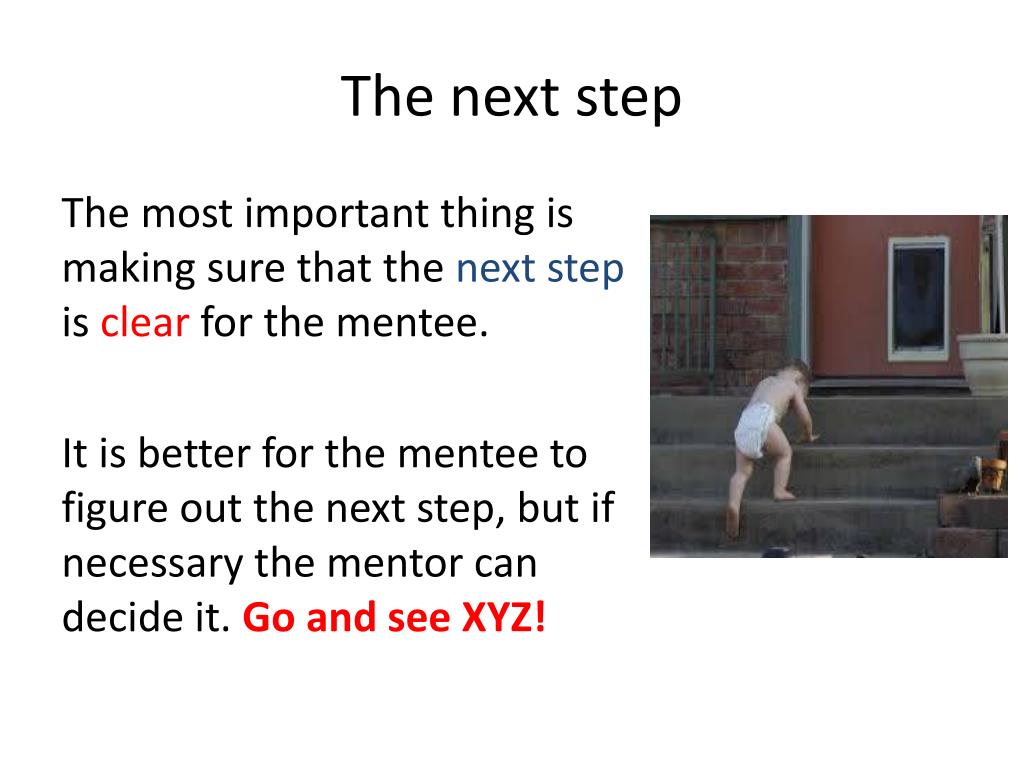 The next step

The most important thing is making sure that the next step is clear for the mentee.

It is better for the mentee to figure out the next step, but if necessary the mentor can decide it. Go and see XYZ!